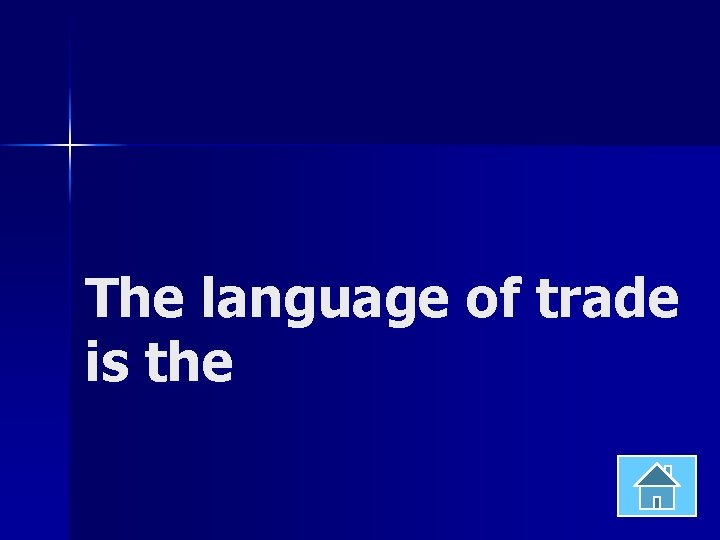 The language of trade is the